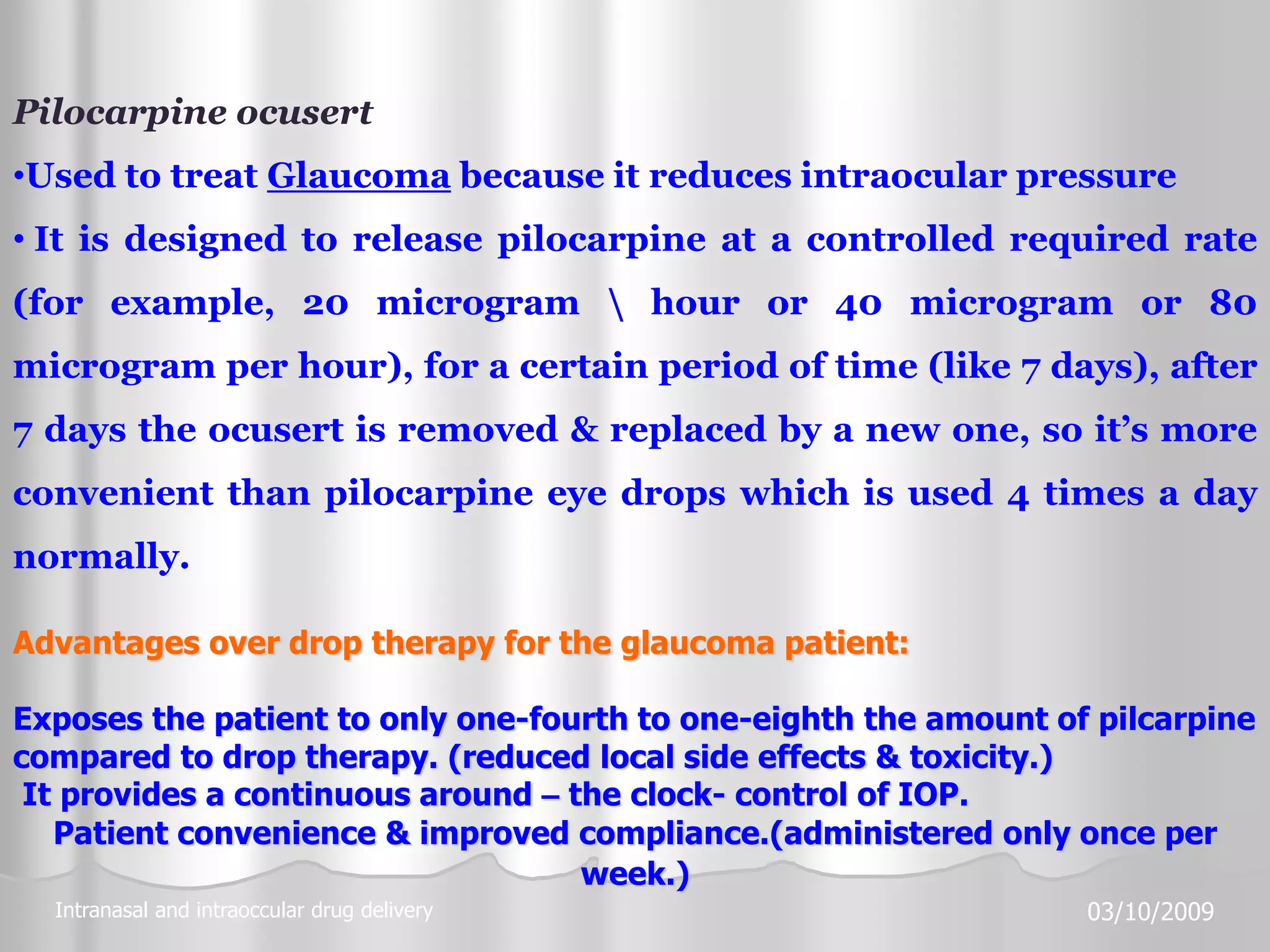 Pilocarpine ocusert

•Used to treat Glaucoma because it reduces intraocular pressure

• It is designed to release pilocarpine at a controlled required rate (for example, 20 microgram \ hour or 40 microgram or 80 microgram per hour), for a certain period of time (like 7 days), after 7 days the ocusert is removed & replaced by a new one, so it's more convenient than pilocarpine eye drops which is used 4 times a day normally.

Advantages over drop therapy for the glaucoma patient:

Exposes the patient to only one-fourth to one-eighth the amount of pilcarpine compared to drop therapy. (reduced local side effects & toxicity.)
It provides a continuous around – the clock- control of IOP.
Patient convenience & improved compliance.(administered only once per week.)

Intranasal and intraoccular drug delivery

03/10/2009